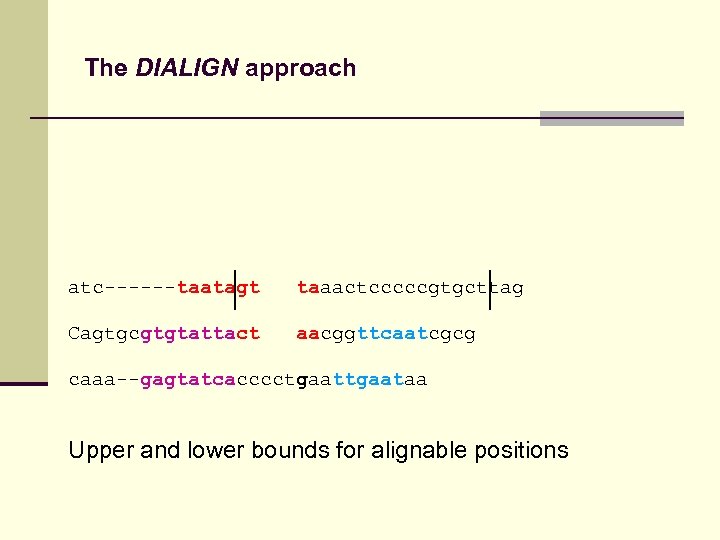 The DIALIGN approach

atc------taatagt   taaactcccccgtgcttag

Cagtgcgtgtattact   aacggttcaatcgcg

caaa--gagtatcacccctgaattgaataa

Upper and lower bounds for alignable positions